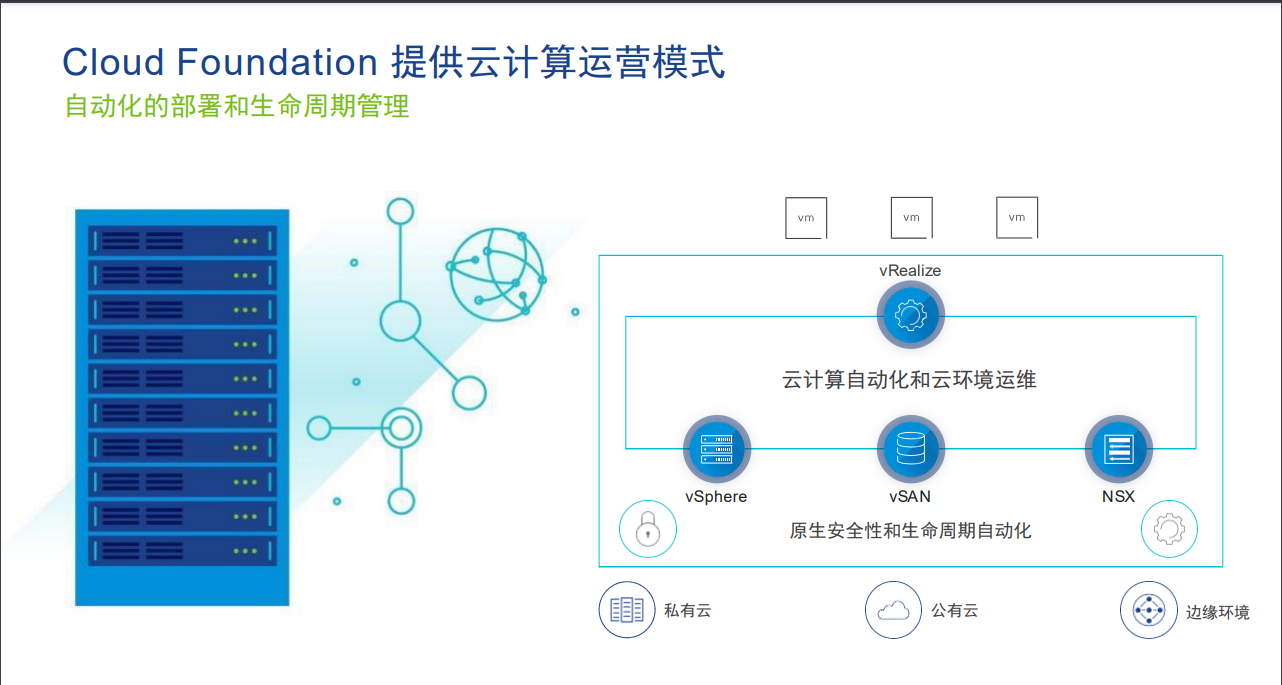 Cloud Foundation 提供云计算运营模式
自动化的部署和生命周期管理

vm vm vm

vRealize

云计算自动化和云环境运维

vSphere vSAN NSX

原生安全性和生命周期自动化

私有云 公有云 边缘环境